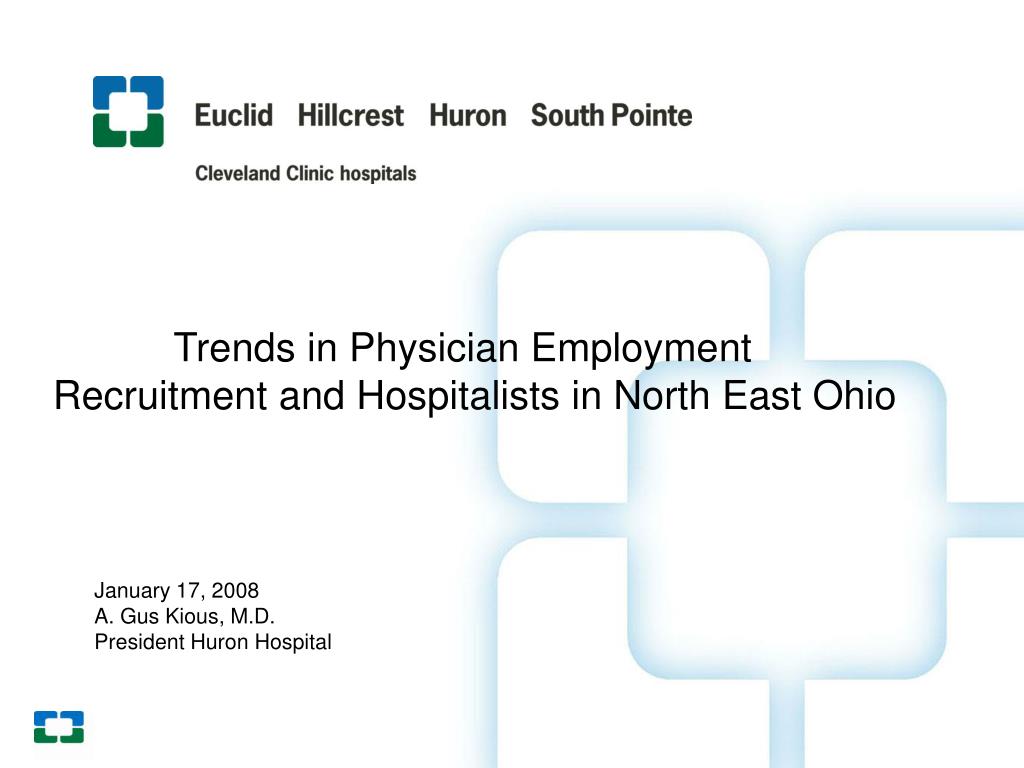 Euclid Hillcrest Huron South Pointe

Cleveland Clinic hospitals

Trends in Physician Employment
Recruitment and Hospitalists in North East Ohio

January 17, 2008
A. Gus Kious, M.D.
President Huron Hospital